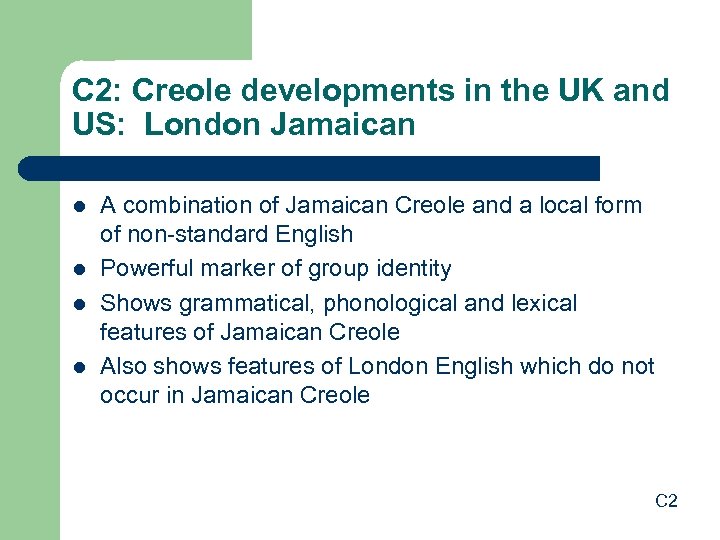 C2: Creole developments in the UK and US: London Jamaican

- A combination of Jamaican Creole and a local form of non-standard English
- Powerful marker of group identity
- Shows grammatical, phonological and lexical features of Jamaican Creole
- Also shows features of London English which do not occur in Jamaican Creole

C2